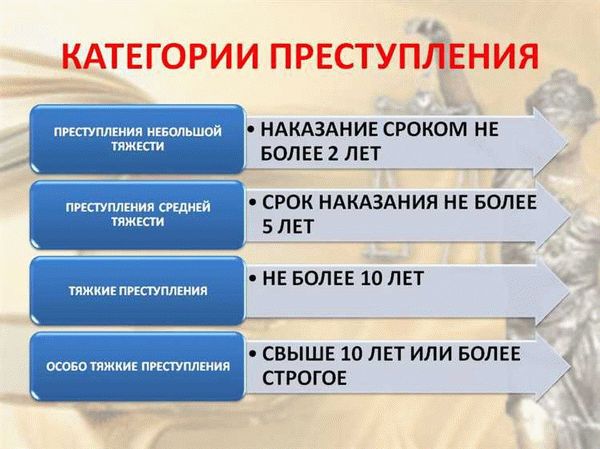 КАТЕГОРИИ ПРЕСТУПЛЕНИЯ

ПРЕСТУПЛЕНИЯ НЕБОЛЬШОЙ ТЯЖЕСТИ

• НАКАЗАНИЕ СРОКОМ НЕ БОЛЕЕ 2 ЛЕТ

ПРЕСТУПЛЕНИЯ СРЕДНЕЙ ТЯЖЕСТИ

• СРОК НАКАЗАНИЯ НЕ БОЛЕЕ 5 ЛЕТ

ТЯЖКИЕ ПРЕСТУПЛЕНИЯ

• НЕ БОЛЕЕ 10 ЛЕТ

ОСОБО ТЯЖКИЕ ПРЕСТУПЛЕНИЯ

• СВЫШЕ 10 ЛЕТ ИЛИ БОЛЕЕ СТРОГОЕ